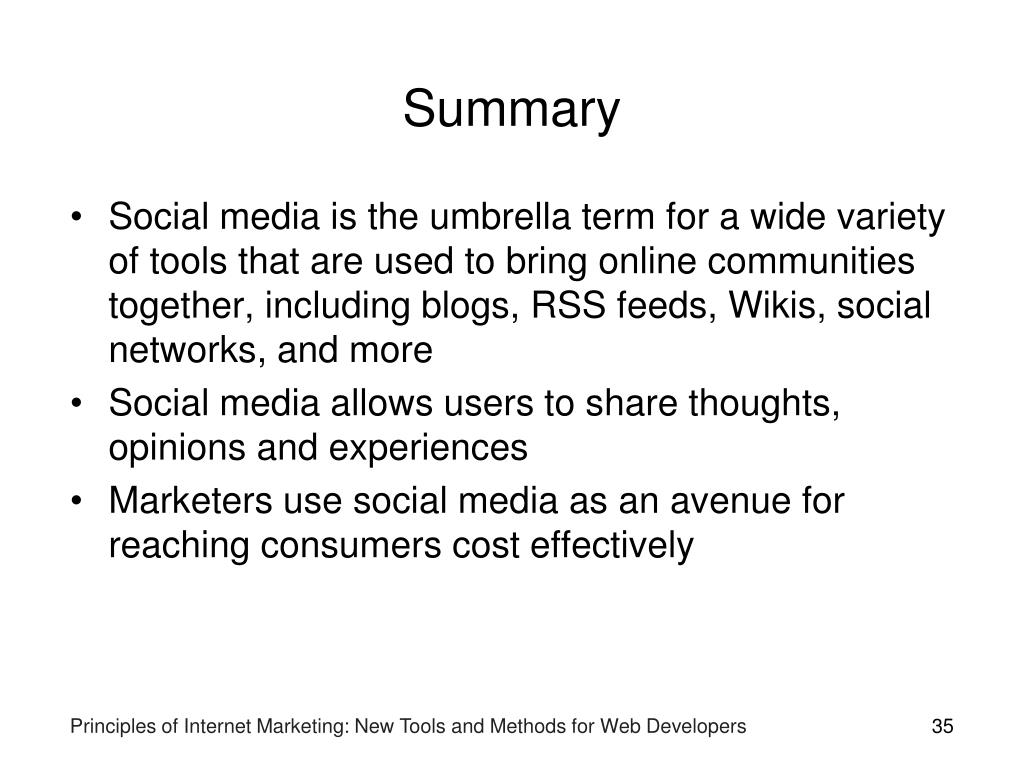 Summary

• Social media is the umbrella term for a wide variety of tools that are used to bring online communities together, including blogs, RSS feeds, Wikis, social networks, and more
• Social media allows users to share thoughts, opinions and experiences
• Marketers use social media as an avenue for reaching consumers cost effectively

Principles of Internet Marketing: New Tools and Methods for Web Developers

35